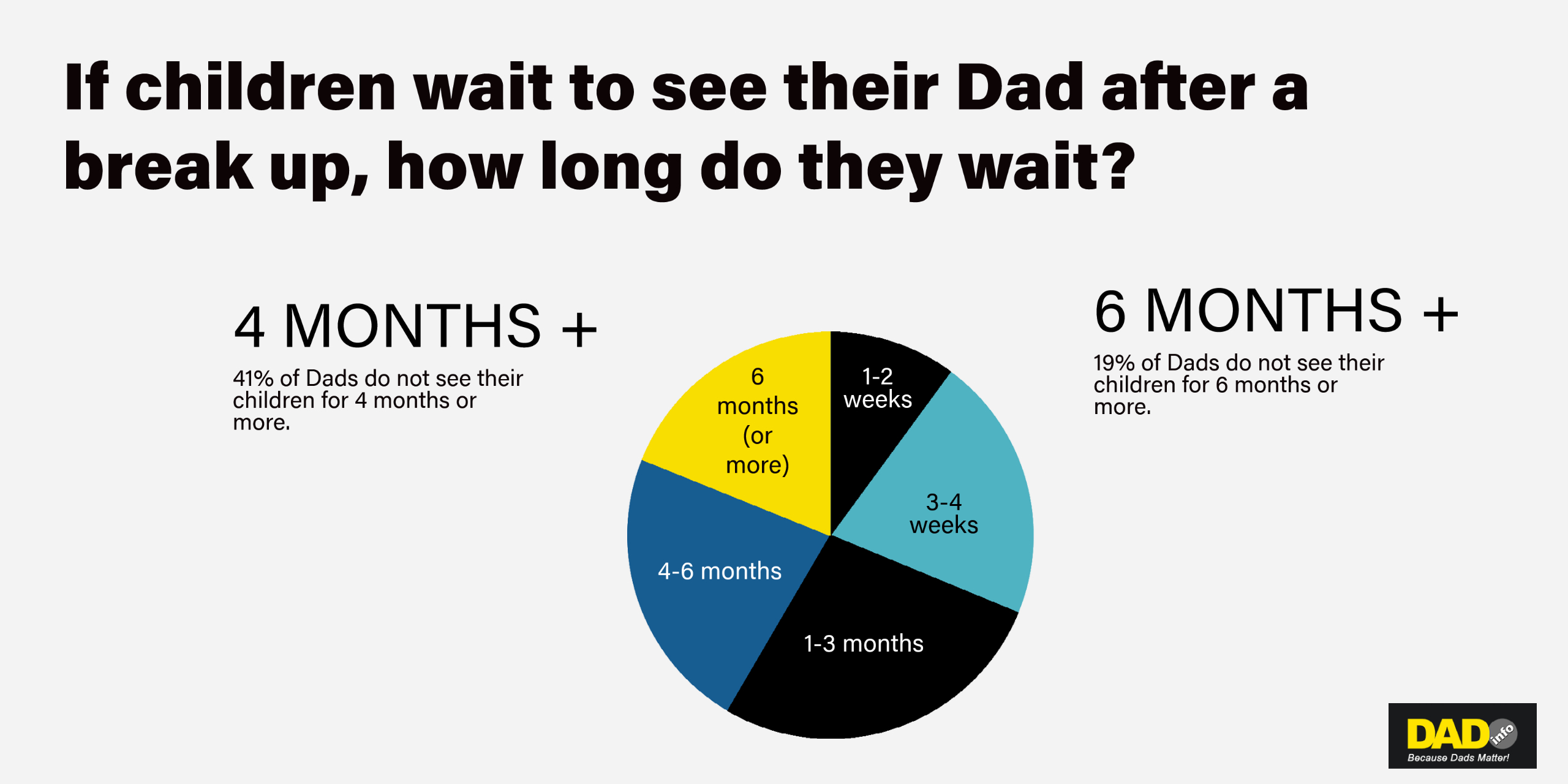 If children wait to see their Dad after a break up, how long do they wait?

4 MONTHS +

41% of Dads do not see their children for 4 months or more.

6 months (or more)

1-2 weeks

3-4 weeks

4-6 months

1-3 months

6 MONTHS +

19% of Dads do not see their children for 6 months or more.

DAD info
Because Dads Matter!